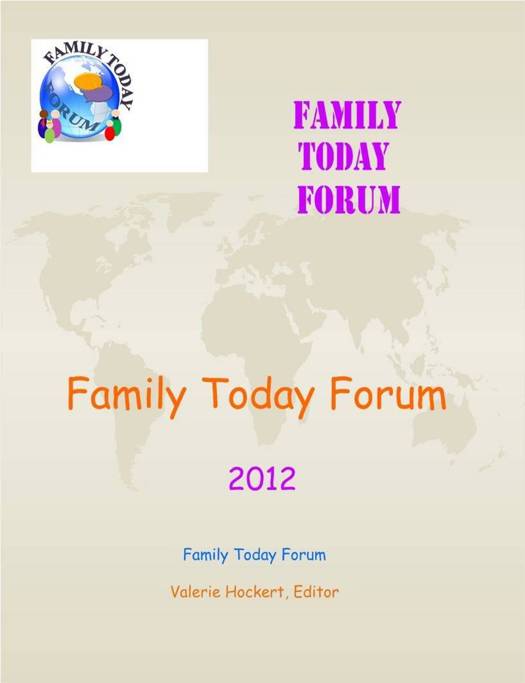 FAMILY TODAY FORUM

FAMILY
TODAY
FORUM

Family Today Forum

2012

Family Today Forum

Valerie Hockert, Editor